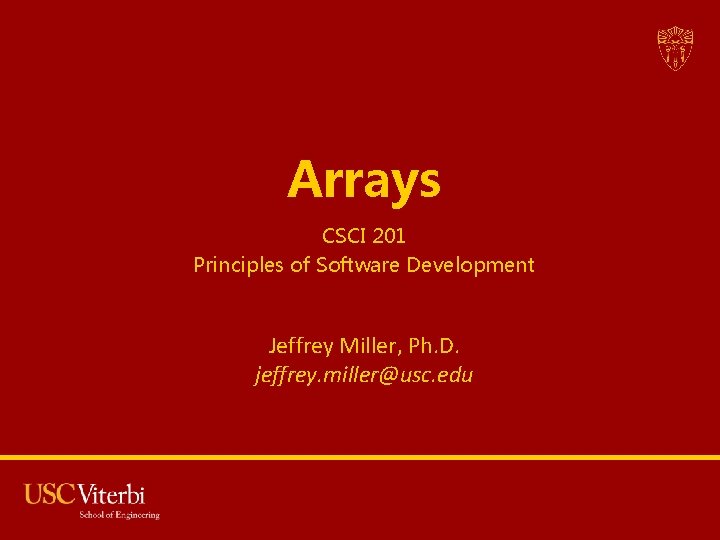 Arrays

CSCI 201
Principles of Software Development

Jeffrey Miller, Ph.D.
jeffrey.miller@usc.edu

USC Viterbi
School of Engineering